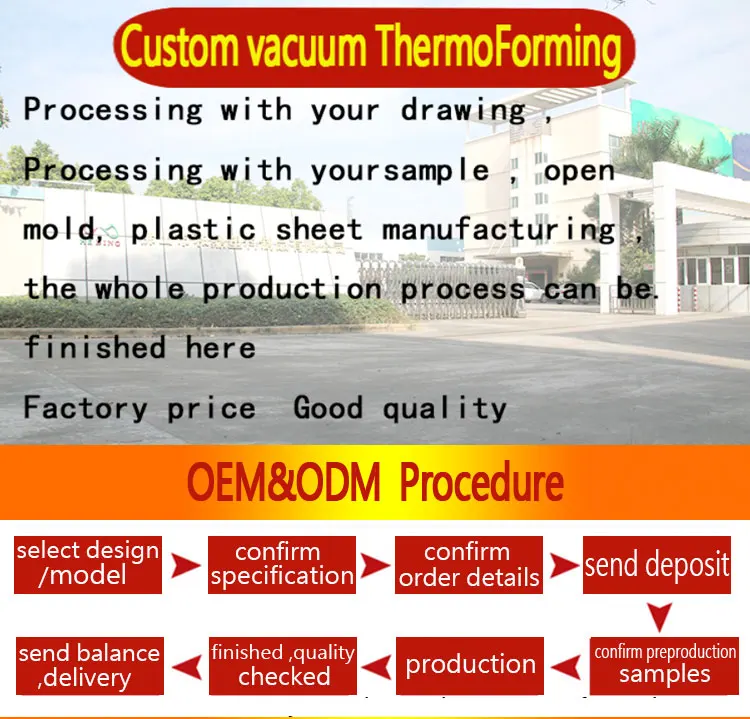 Custom vacuum ThermoForming

Processing with your drawing ,
Processing with yoursample , open mold, plastic sheet manufacturing , the whole production process can be finished here

Factory price Good quality

OEM&ODM Procedure

select design /model

confirm specification

confirm order details

send deposit

confirm preproduction samples

production

finished ,quality checked

send balance ,delivery